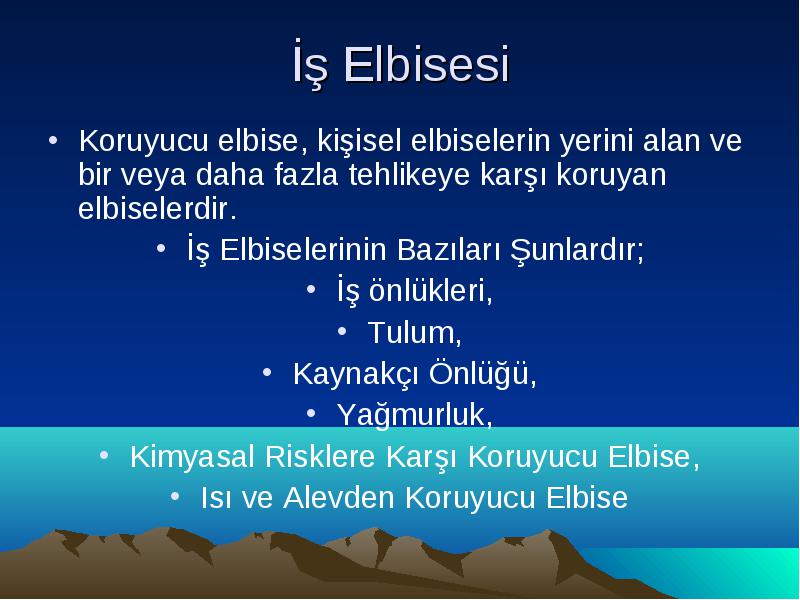 İş Elbisesi

• Koruyucu elbise, kişisel elbiselerin yerini alan ve bir veya daha fazla tehlikeye karşı koruyan elbiselerdir.

• İş Elbiselerinin Bazıları Şunlardır;
• İş önlükleri,
• Tulum,
• Kaynakçı Önlüğü,
• Yağmurluk,
• Kimyasal Risklere Karşı Koruyucu Elbise,
• Isı ve Alevden Koruyucu Elbise